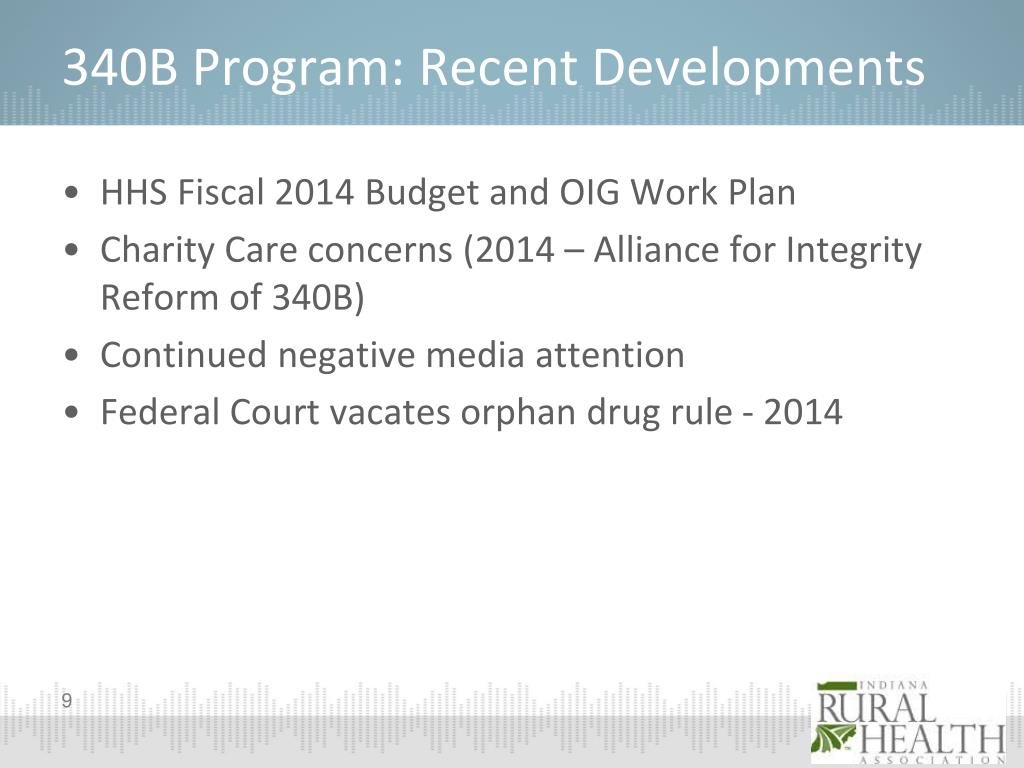 340B Program: Recent Developments

• HHS Fiscal 2014 Budget and OIG Work Plan
• Charity Care concerns (2014 – Alliance for Integrity Reform of 340B)
• Continued negative media attention
• Federal Court vacates orphan drug rule - 2014

9

INDIANA
RURAL
HEALTH
ASSOCIATION